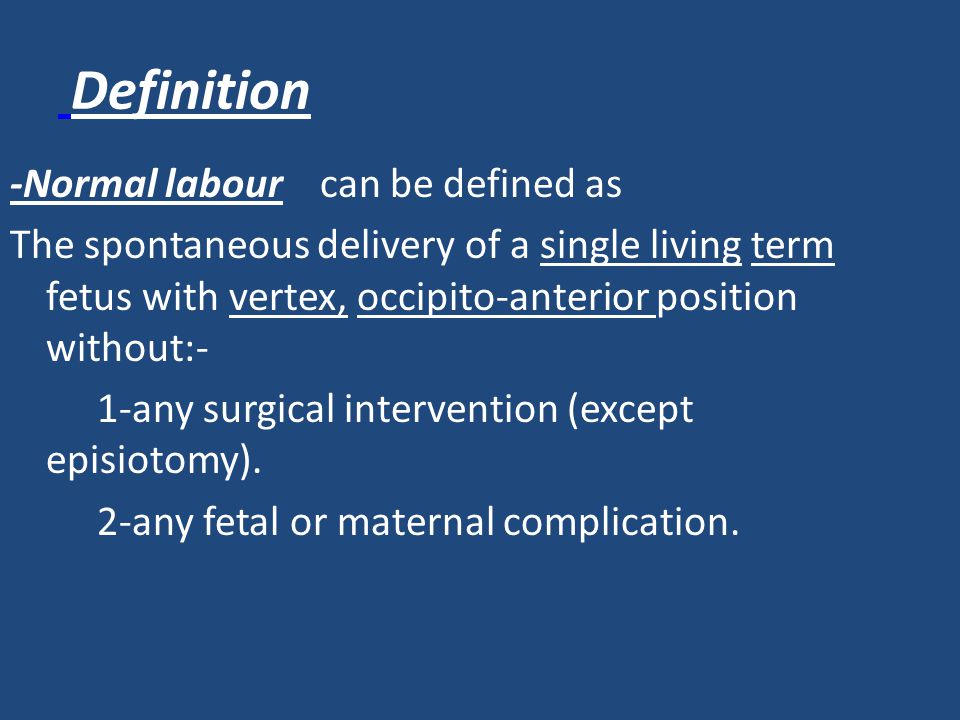 Definition

-Normal labour can be defined as

The spontaneous delivery of a single living term fetus with vertex, occipito-anterior position without:-

1-any surgical intervention (except episiotomy).

2-any fetal or maternal complication.